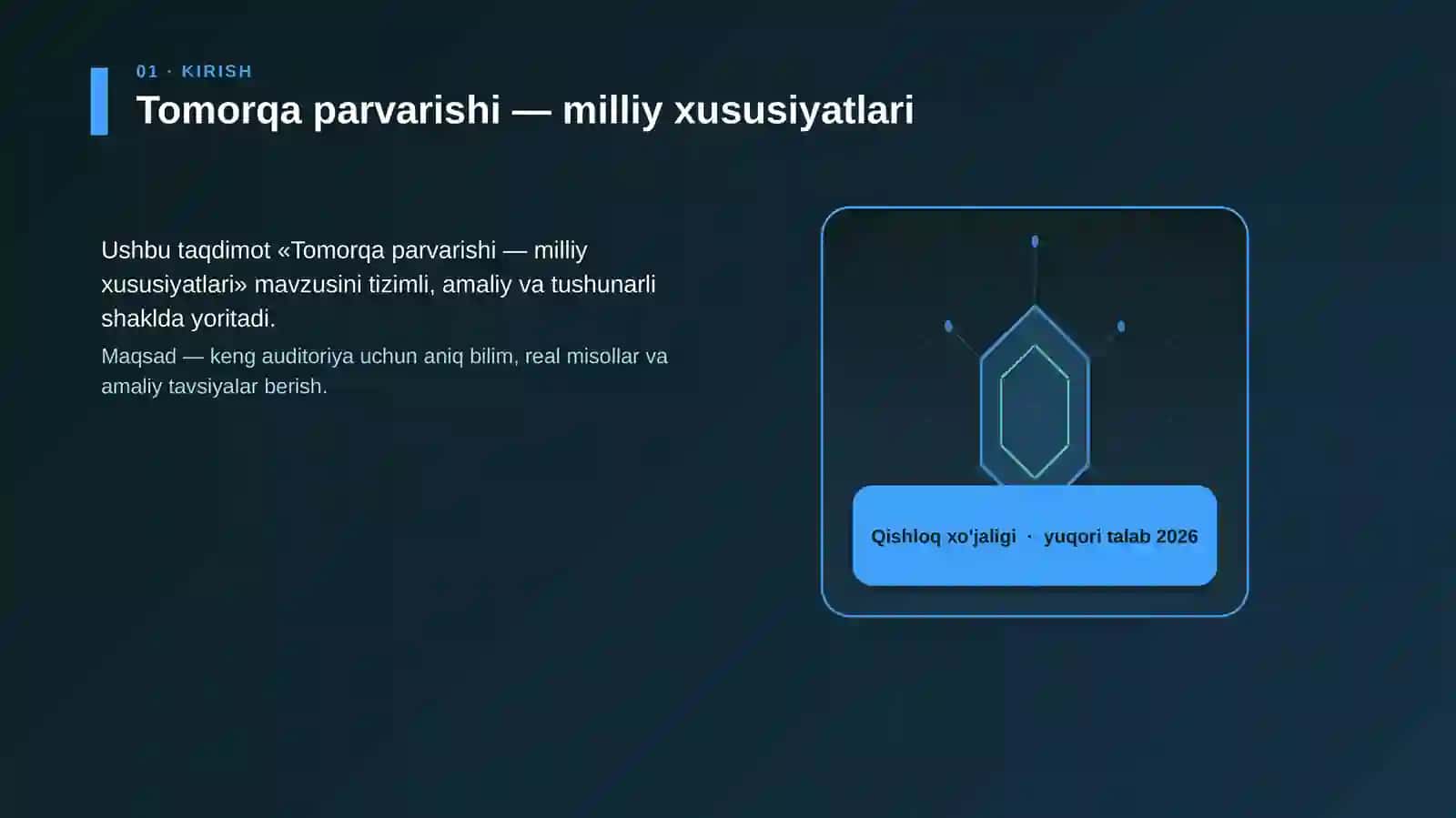 01 · KIRISH

Tomorqa parvarishi — milliy xususiyatlari

Ushbu taqdimot «Tomorqa parvarishi — milliy xususiyatlari» mavzusini tizimli, amaliy va tushunarli shaklda yoritadi.

Maqsad — keng auditoriya uchun aniq bilim, real misollar va amaliy tavsiyalar berish.

Qishloq xo'jaligi · yuqori talab 2026